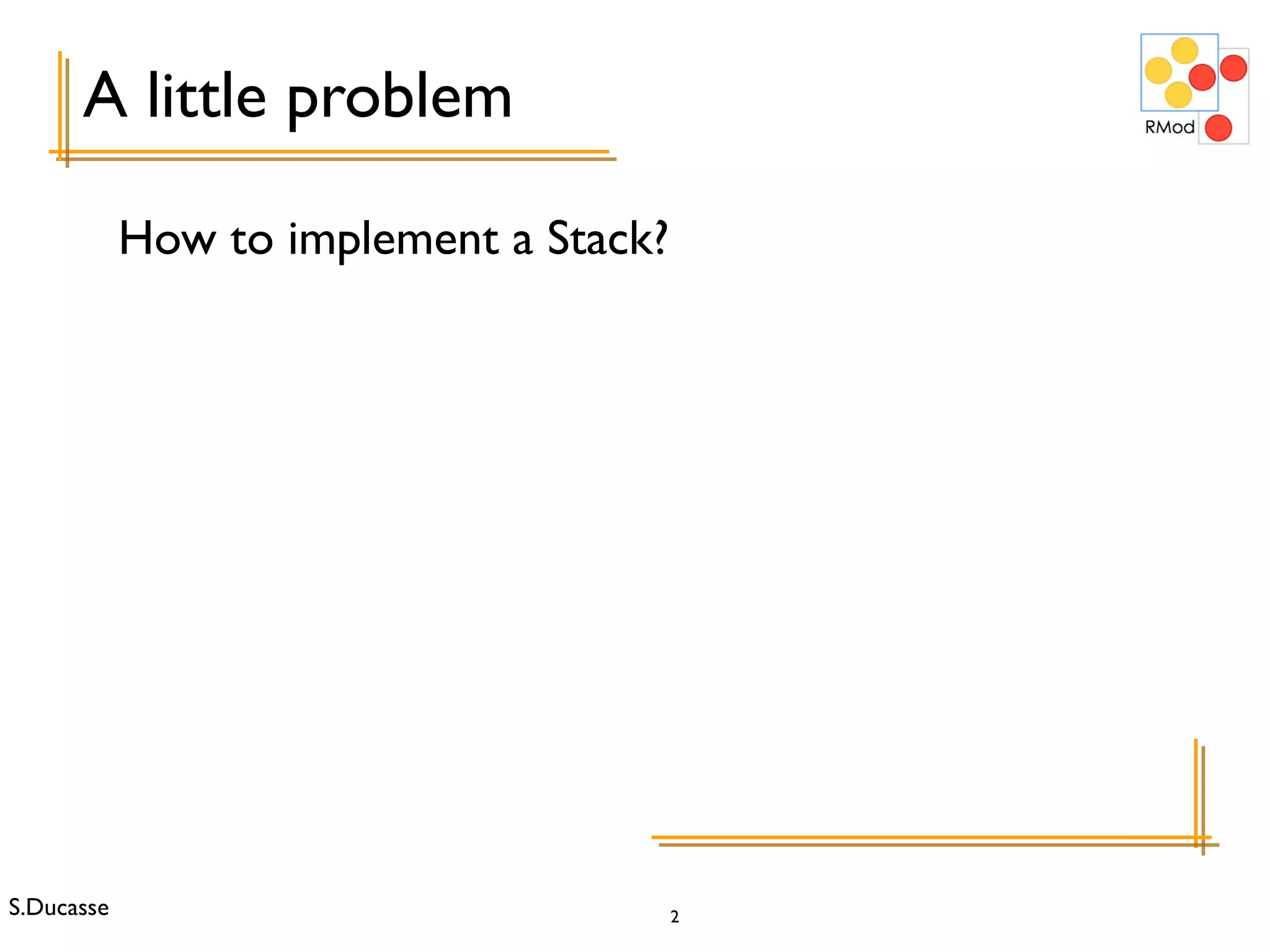 A little problem

RMod

How to implement a Stack?

S.Ducasse

2